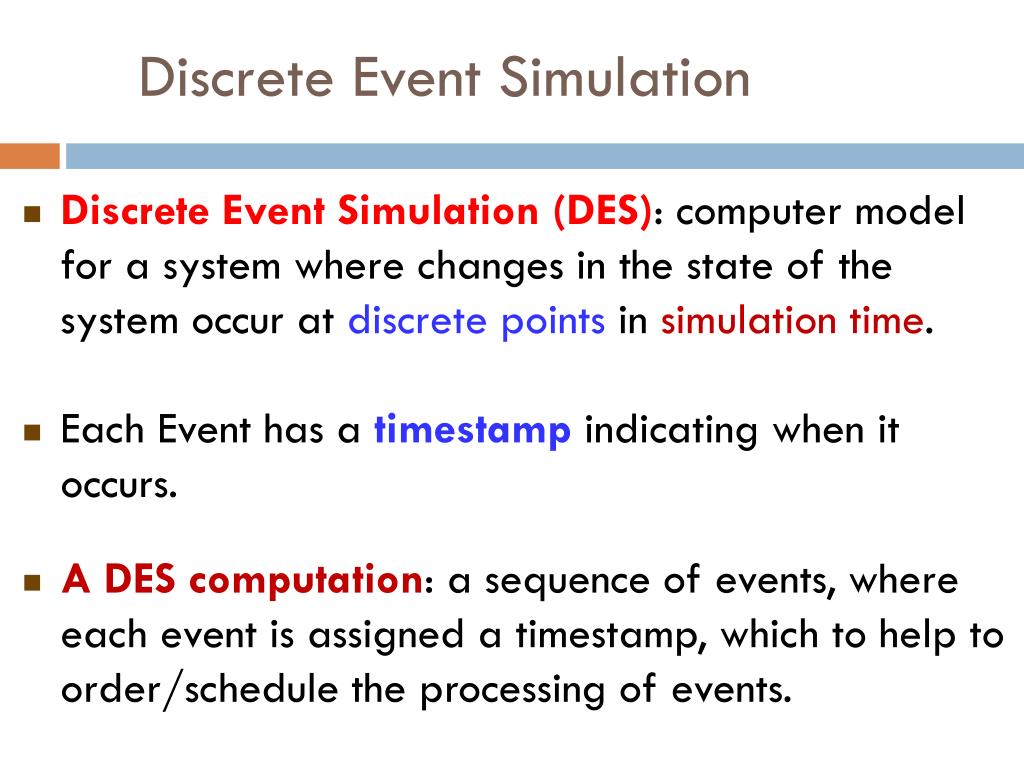 Discrete Event Simulation

Discrete Event Simulation (DES): computer model for a system where changes in the state of the system occur at discrete points in simulation time.

Each Event has a timestamp indicating when it occurs.

A DES computation: a sequence of events, where each event is assigned a timestamp, which to help to order/schedule the processing of events.